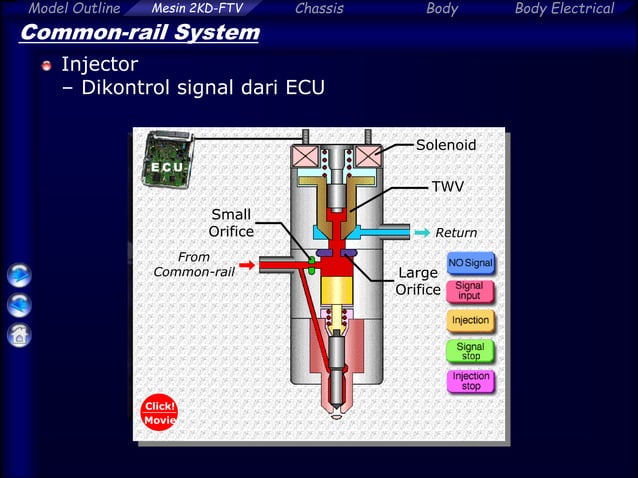 Model Outline Mesin 2KD-FTV Chassis Body Body Electrical

Common-rail System

Injector
– Dikontrol signal dari ECU

ECU

Solenoid

TWV

Small Orifice

Return

From Common-rail

Large Orifice

NO Signal

Signal input

Injection

Signal stop

Injection stop

Click! Movie